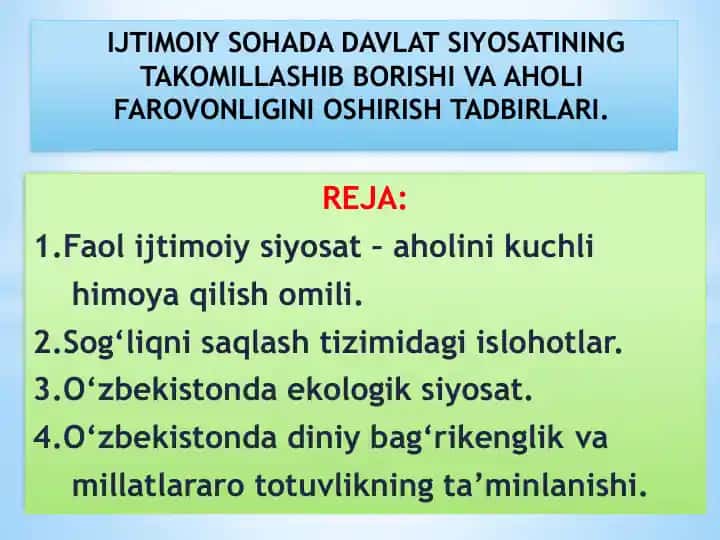 IJTIMOIY SOHADA DAVLAT SIYOSATINING TAKOMILLASHIB BORISHI VA AHOLI FAROVONLIGINI OSHIRISH TADBIRLARI.

REJA:

1.Faol ijtimoiy siyosat – aholini kuchli himoya qilish omili.

2.Sog‘liqni saqlash tizimidagi islohotlar.

3.O‘zbekistonda ekologik siyosat.

4.O‘zbekistonda diniy bag‘rikenglik va millatlararo totuvlikning ta’minlanishi.